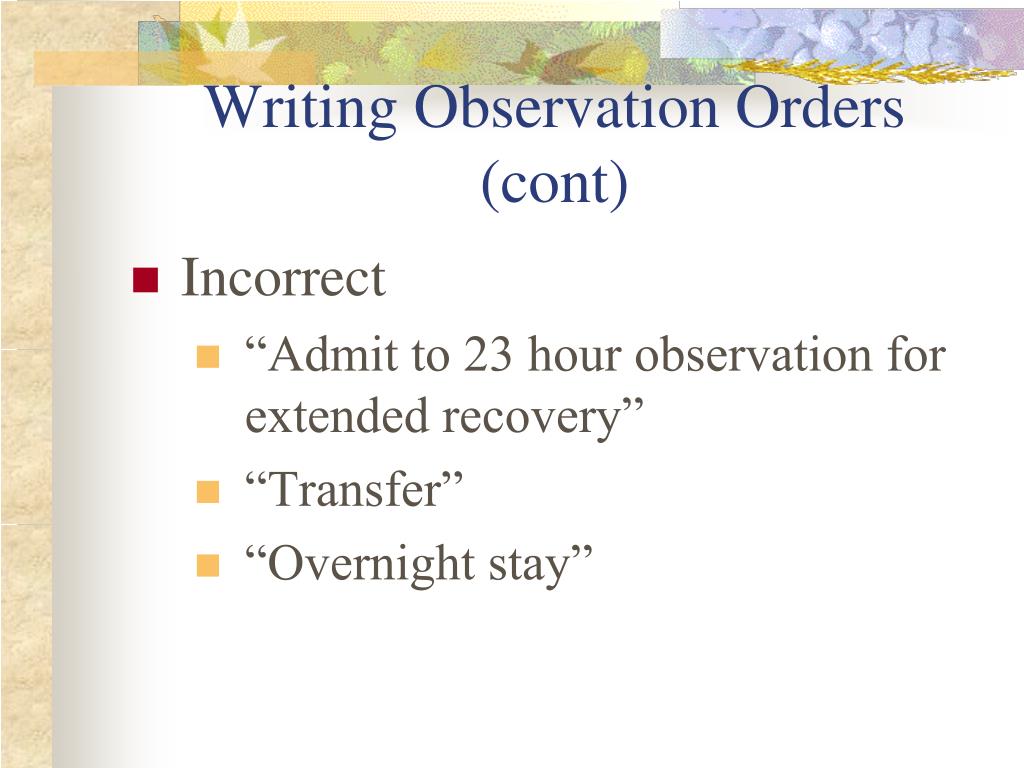 Writing Observation Orders (cont)

Incorrect

“Admit to 23 hour observation for extended recovery”

“Transfer”

“Overnight stay”